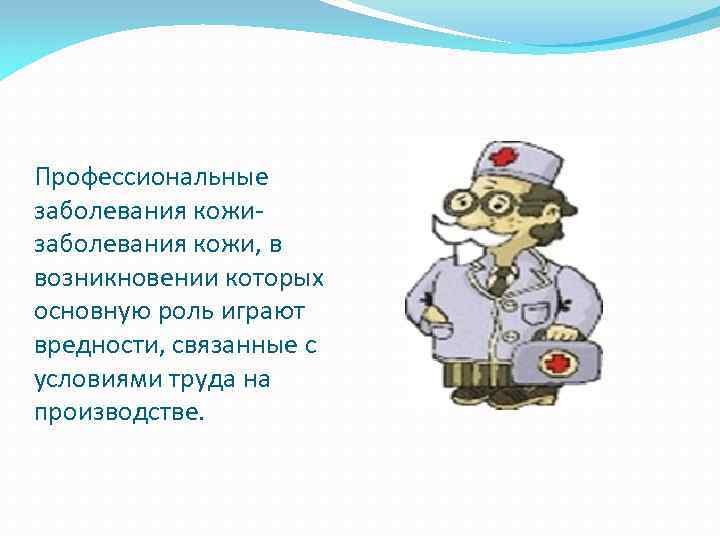 Профессиональные заболевания кожи- заболевания кожи, в возникновении которых основную роль играют вредности, связанные с условиями труда на производстве.